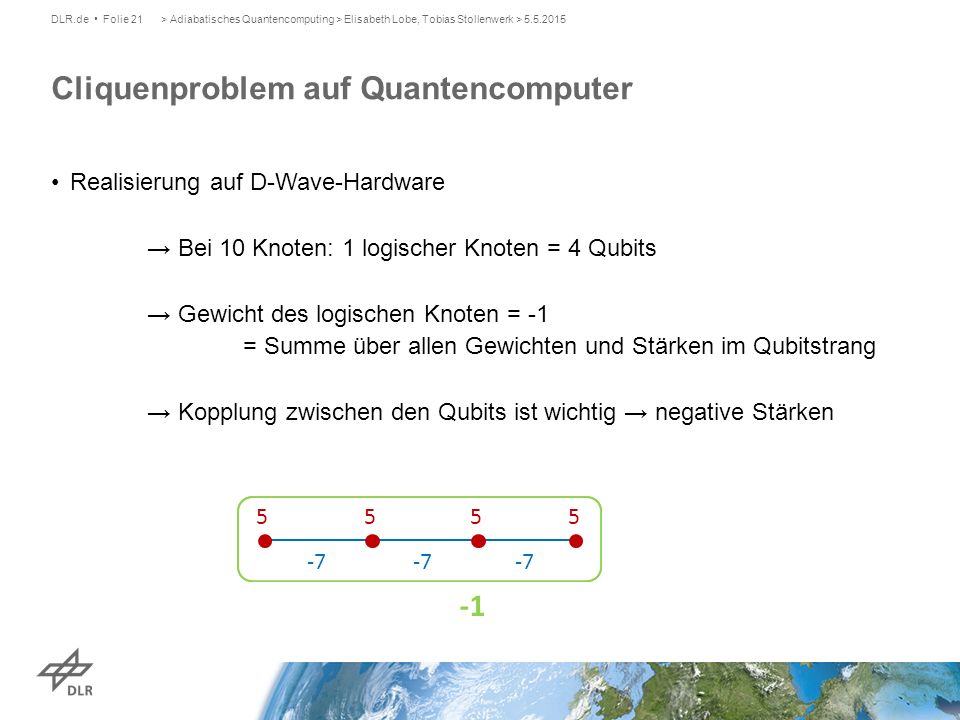 DLR.de • Folie 21 > Adiabatisches Quantencomputing > Elisabeth Lobe, Tobias Stollenwerk > 5.5.2015

Cliquenproblem auf Quantencomputer

• Realisierung auf D-Wave-Hardware

→ Bei 10 Knoten: 1 logischer Knoten = 4 Qubits

→ Gewicht des logischen Knoten = -1
= Summe über allen Gewichten und Stärken im Qubitstrang

→ Kopplung zwischen den Qubits ist wichtig → negative Stärken

5 5 5 5
-7 -7 -7
-1

DLR